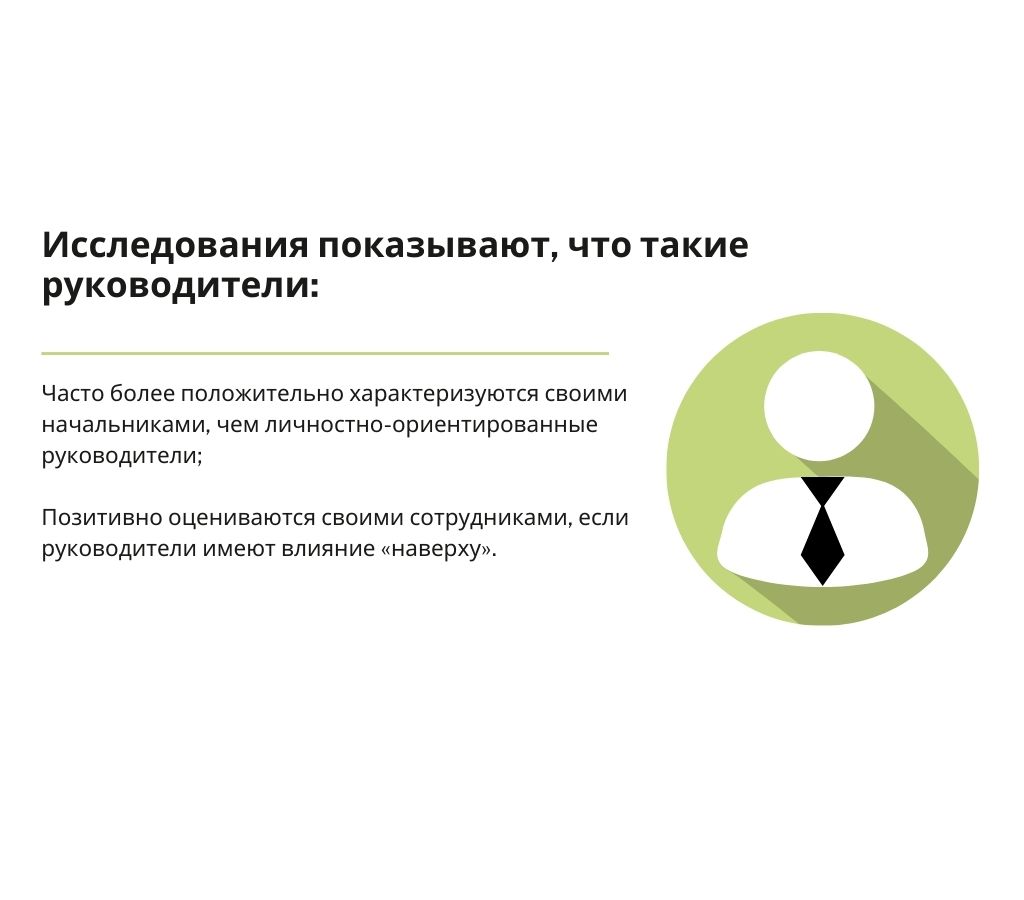 Исследования показывают, что такие руководители:

Часто более положительно характеризуются своими начальниками, чем личностно-ориентированные руководители;

Позитивно оцениваются своими сотрудниками, если руководители имеют влияние «наверху».